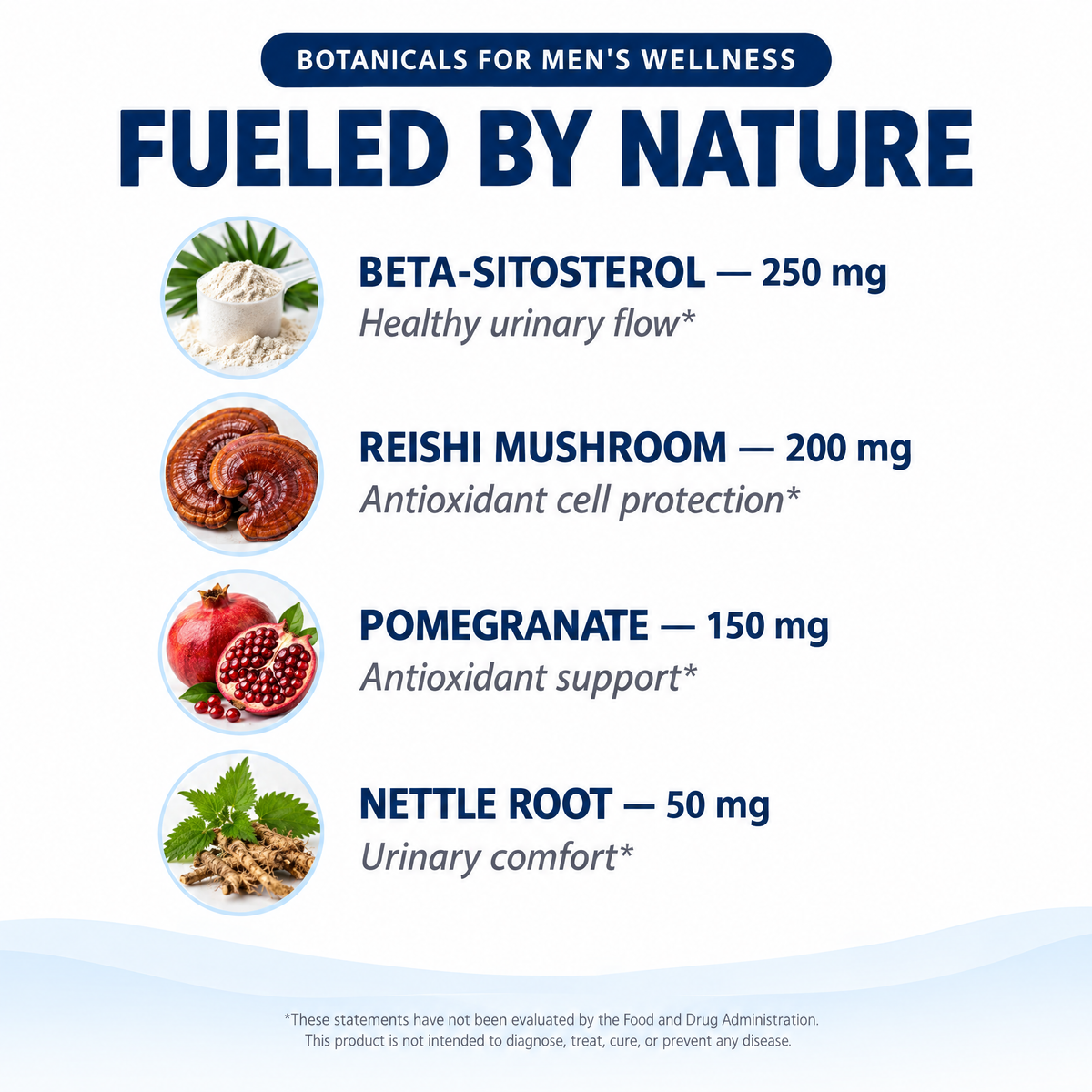 BOTANICALS FOR MEN'S WELLNESS

FUELED BY NATURE

BETA-SITOSTEROL — 250 mg
Healthy urinary flow*

REISHI MUSHROOM — 200 mg
Antioxidant cell protection*

POMEGRANATE — 150 mg
Antioxidant support*

NETTLE ROOT — 50 mg
Urinary comfort*

*These statements have not been evaluated by the Food and Drug Administration. This product is not intended to diagnose, treat, cure, or prevent any disease.